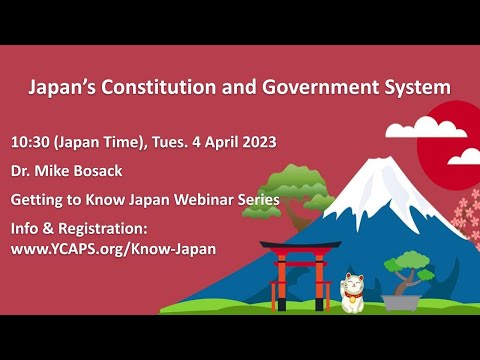 Japan's Constitution and Government System

10:30 (Japan Time), Tues. 4 April 2023

Dr. Mike Bosack

Getting to Know Japan Webinar Series

Info & Registration: www.YCAPS.org/Know-Japan